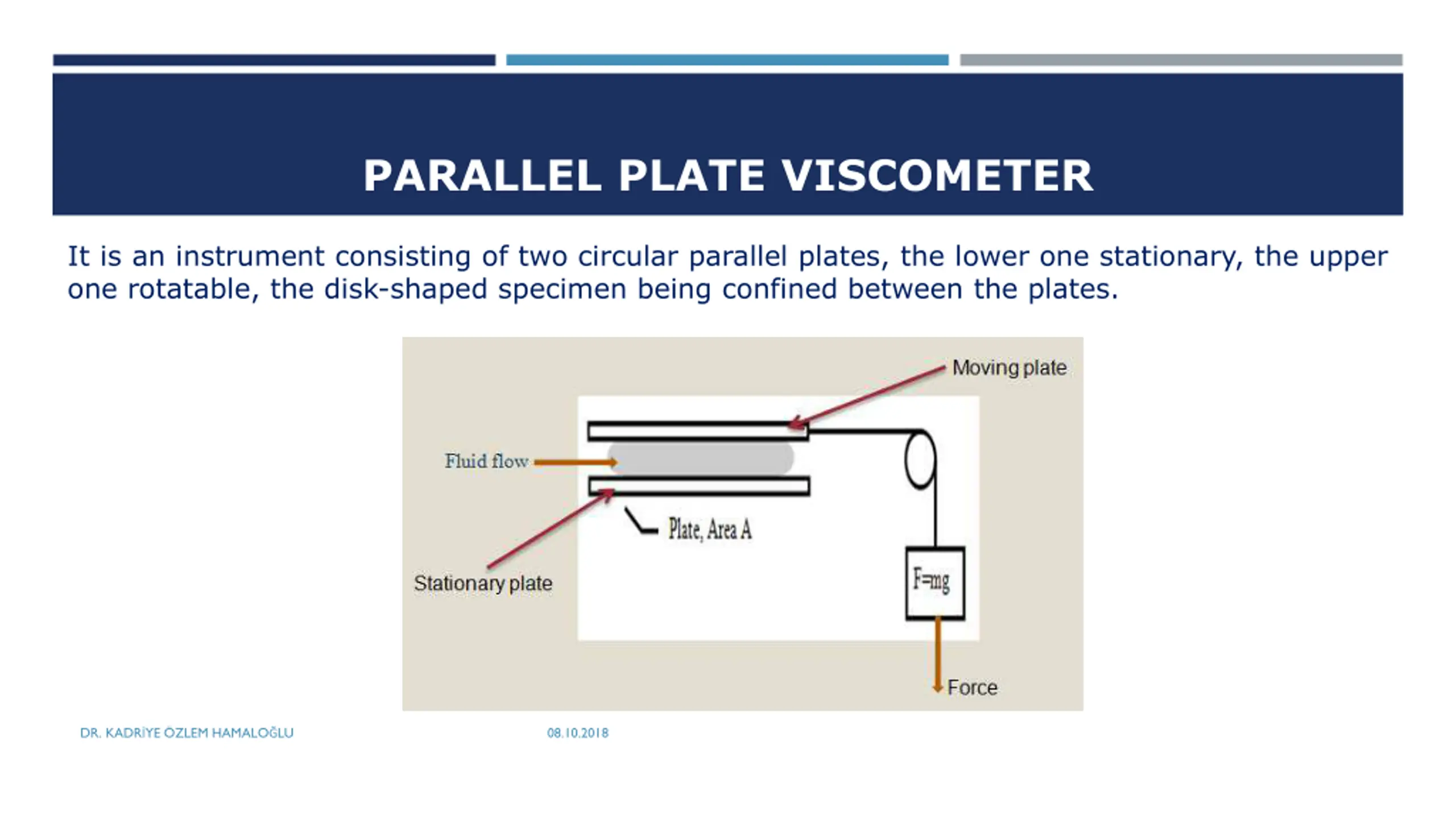 PARALLEL PLATE VISCOMETER

It is an instrument consisting of two circular parallel plates, the lower one stationary, the upper one rotatable, the disk-shaped specimen being confined between the plates.

Moving plate

Fluid flow

Plate, Area A

Stationary plate

F=mg

Force

DR. KADRİYE ÖZLEM HAMALOĞLU

08.10.2018